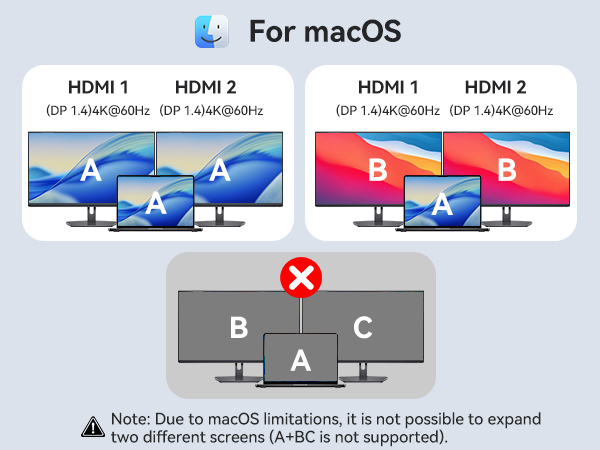 For macOS

HDMI 1
(DP 1.4)4K@60Hz

HDMI 2
(DP 1.4)4K@60Hz

A A A

HDMI 1
(DP 1.4)4K@60Hz

HDMI 2
(DP 1.4)4K@60Hz

B B A

B C A

Note: Due to macOS limitations, it is not possible to expand two different screens (A+BC is not supported).